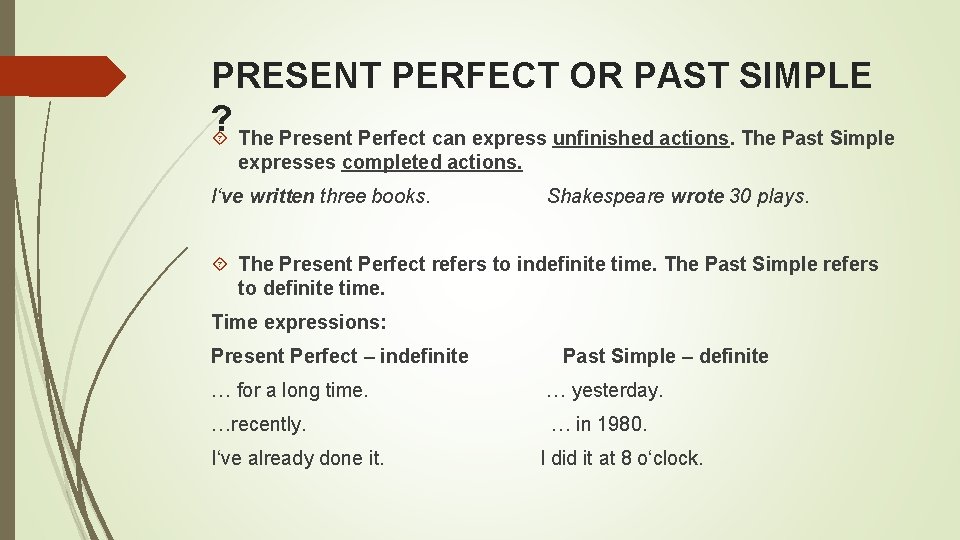 PRESENT PERFECT OR PAST SIMPLE ?

The Present Perfect can express unfinished actions. The Past Simple expresses completed actions.

I‘ve written three books. Shakespeare wrote 30 plays.

The Present Perfect refers to indefinite time. The Past Simple refers to definite time.

Time expressions:

Present Perfect – indefinite Past Simple – definite

… for a long time. … yesterday.

…recently. … in 1980.

I‘ve already done it. I did it at 8 o‘clock.